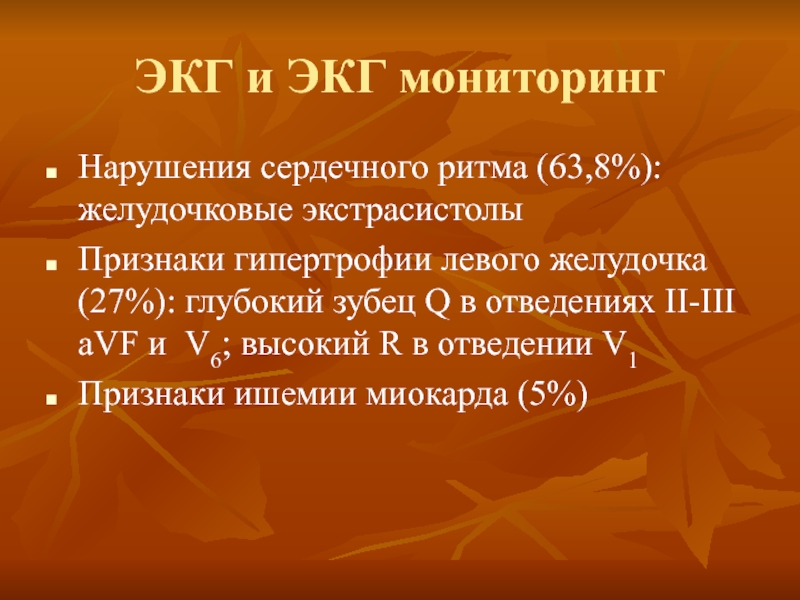 ЭКГ и ЭКГ мониторинг

Нарушения сердечного ритма (63,8%): желудочковые экстрасистолы

Признаки гипертрофии левого желудочка (27%): глубокий зубец Q в отведениях II-III aVF и $V_6$; высокий R в отведении $V_1$

Признаки ишемии миокарда (5%)